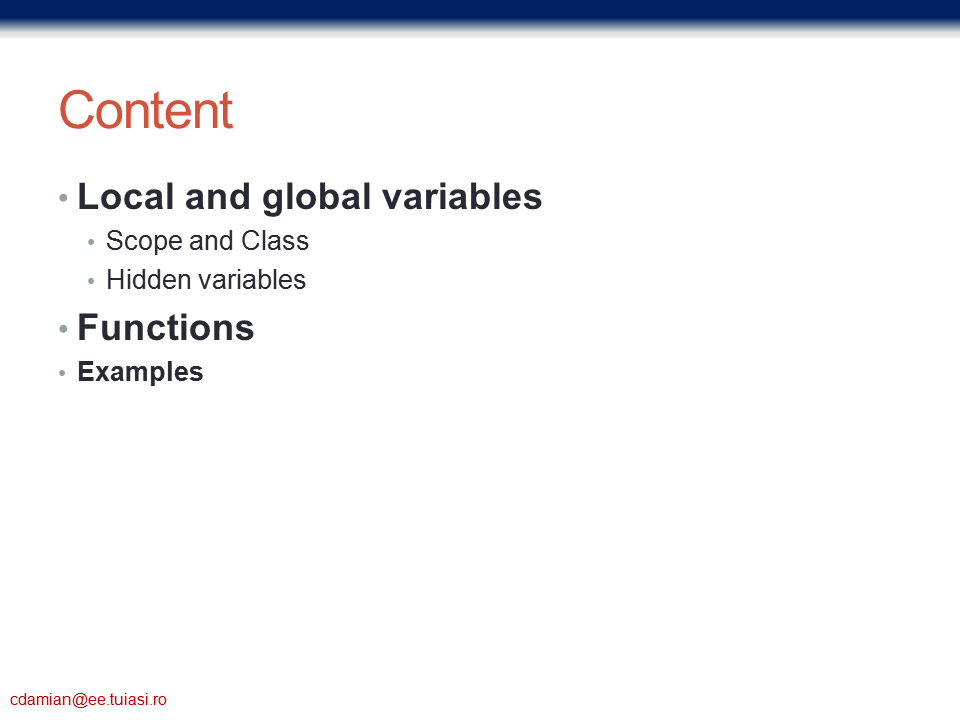 Content

• Local and global variables
  • Scope and Class
  • Hidden variables
• Functions
• Examples

cdamian@ee.tuiasi.ro